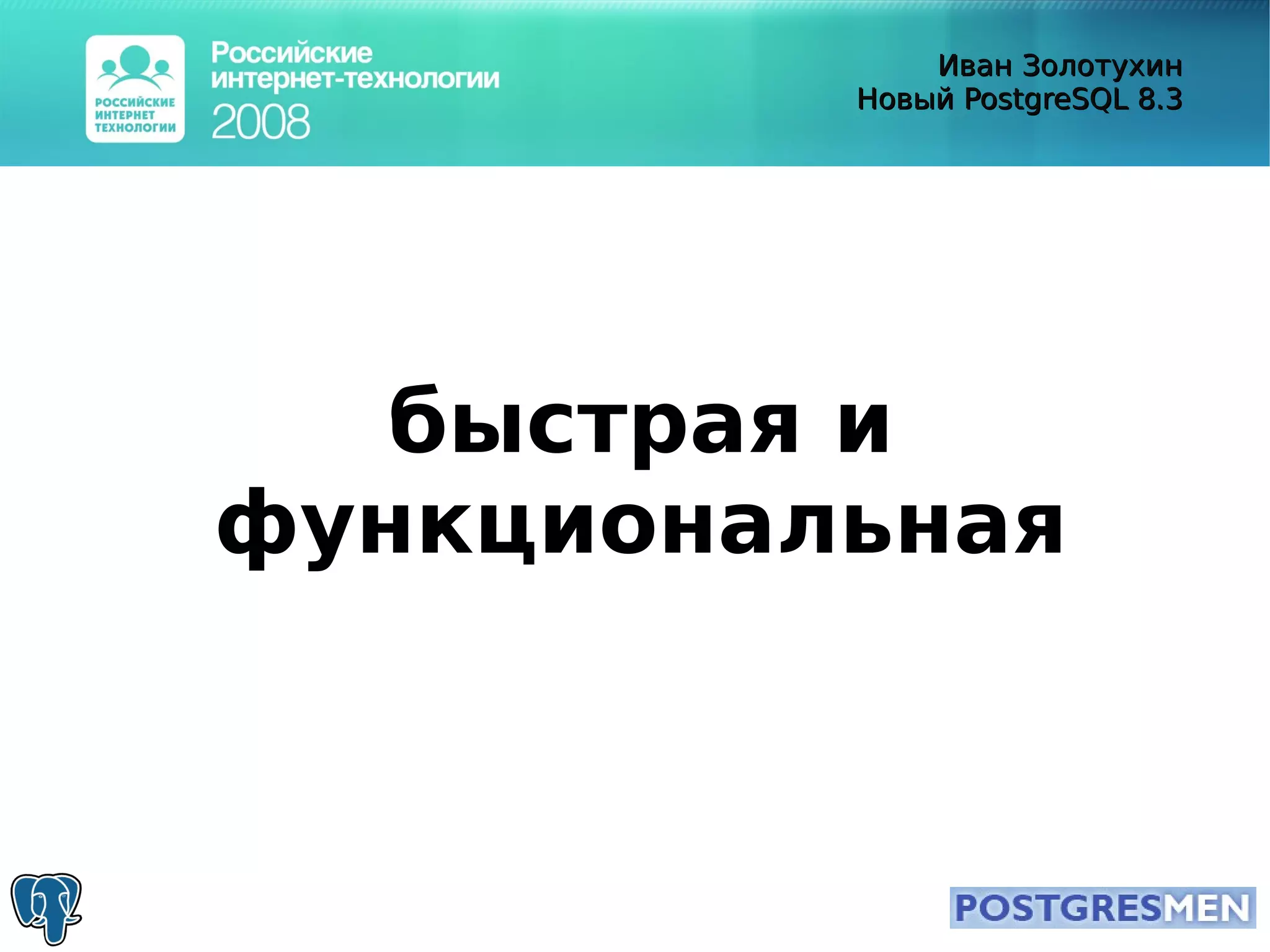 РОССИЙСКИЕ ИНТЕРНЕТ ТЕХНОЛОГИИ

Российские интернет-технологии 2008

Иван Золотухин
Новый PostgreSQL 8.3

быстрая и функциональная

POSTGRESMEN